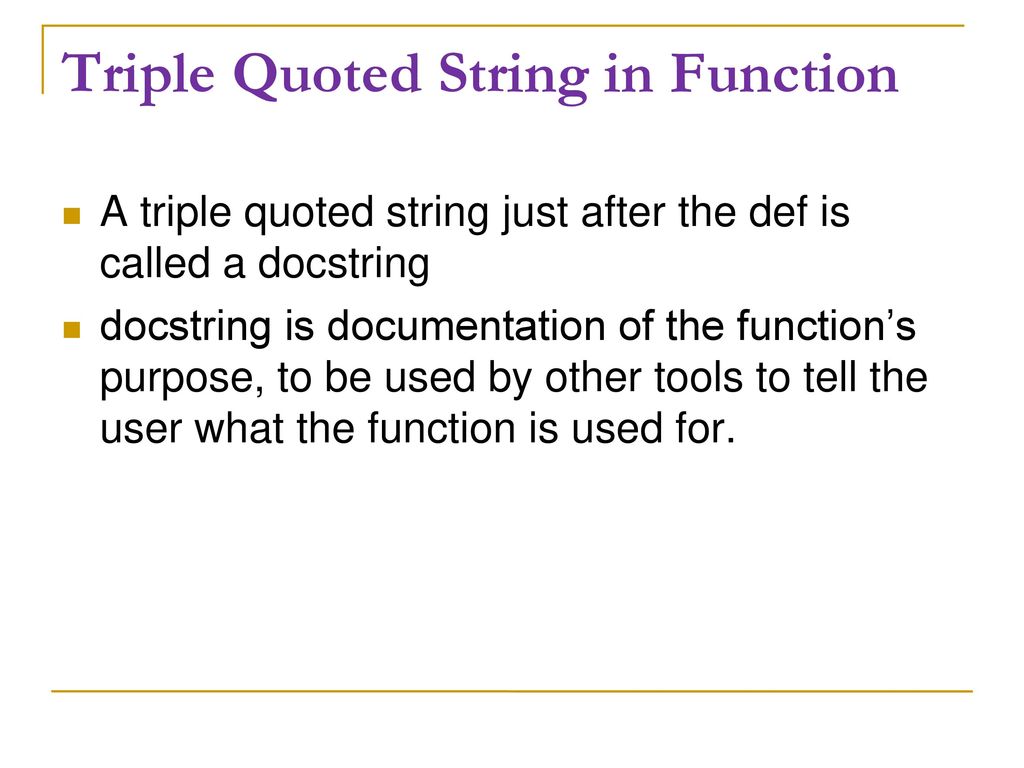 Triple Quoted String in Function

A triple quoted string just after the def is called a docstring

docstring is documentation of the function’s purpose, to be used by other tools to tell the user what the function is used for.